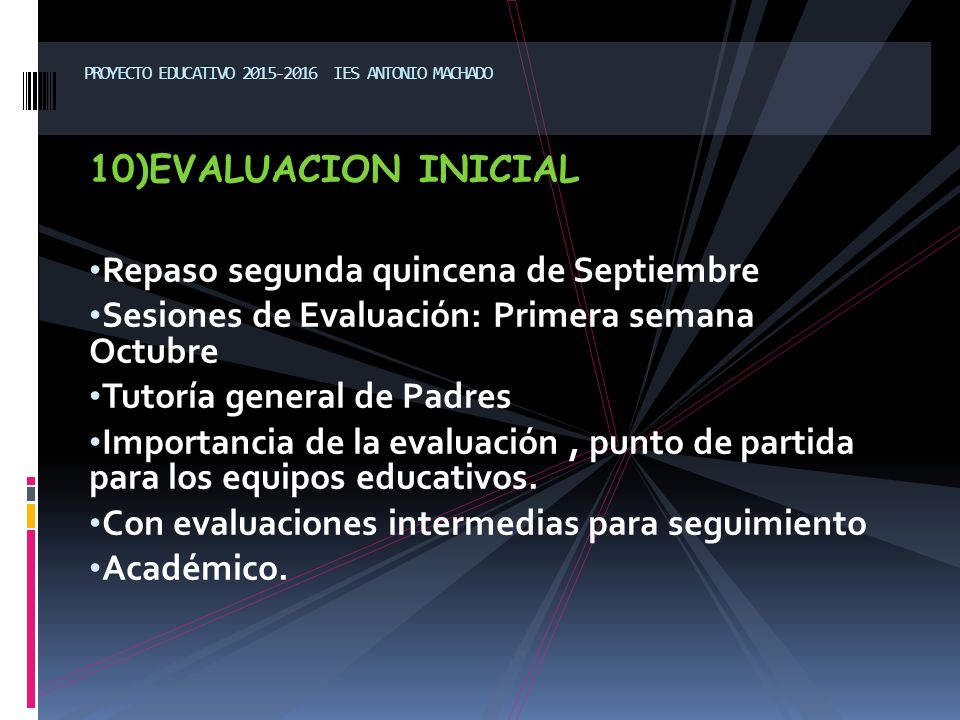 PROYECTO EDUCATIVO 2015-2016 IES ANTONIO MACHADO

10)EVALUACION INICIAL

•Repaso segunda quincena de Septiembre
•Sesiones de Evaluación: Primera semana Octubre
•Tutoría general de Padres
•Importancia de la evaluación , punto de partida para los equipos educativos.
•Con evaluaciones intermedias para seguimiento
•Académico.